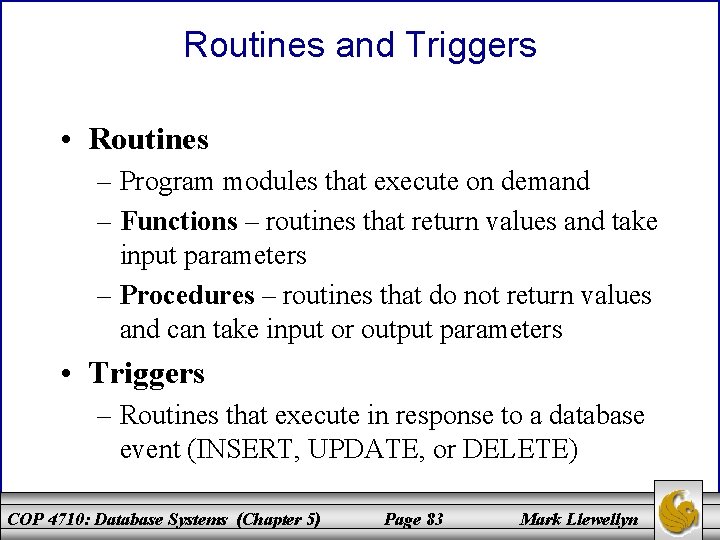 Routines and Triggers

• Routines

– Program modules that execute on demand

– Functions – routines that return values and take input parameters

– Procedures – routines that do not return values and can take input or output parameters

• Triggers

– Routines that execute in response to a database event (INSERT, UPDATE, or DELETE)

COP 4710: Database Systems (Chapter 5) Page 83 Mark Llewellyn